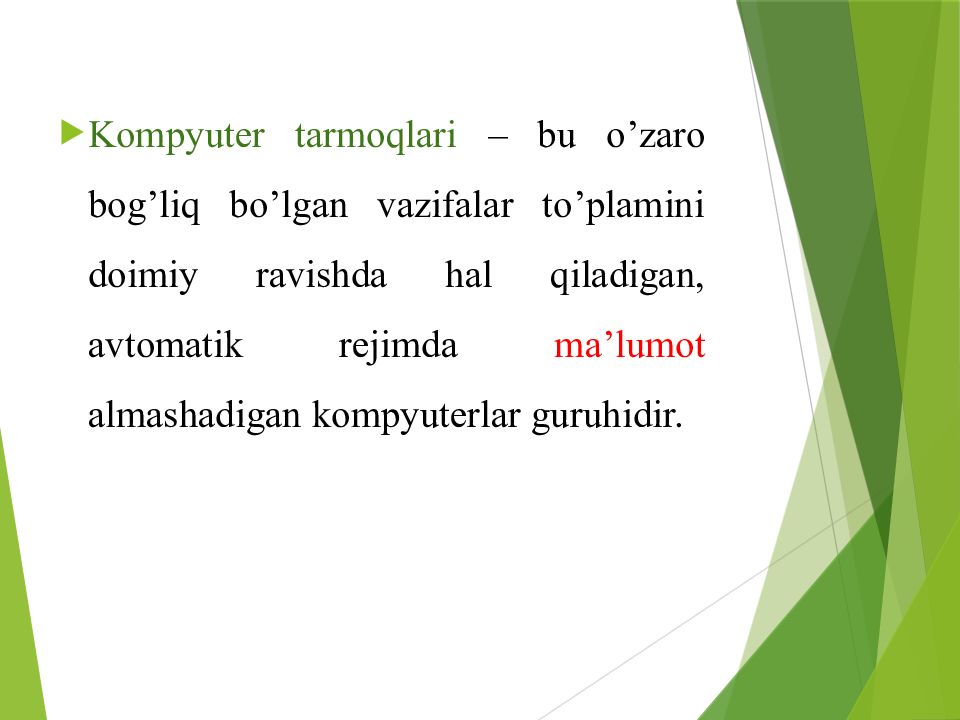 Kompyuter tarmoqlari – bu o’zaro bog’liq bo’lgan vazifalar to’plamini doimiy ravishda hal qiladigan, avtomatik rejimda ma’lumot almashadigan kompyuterlar guruhidir.